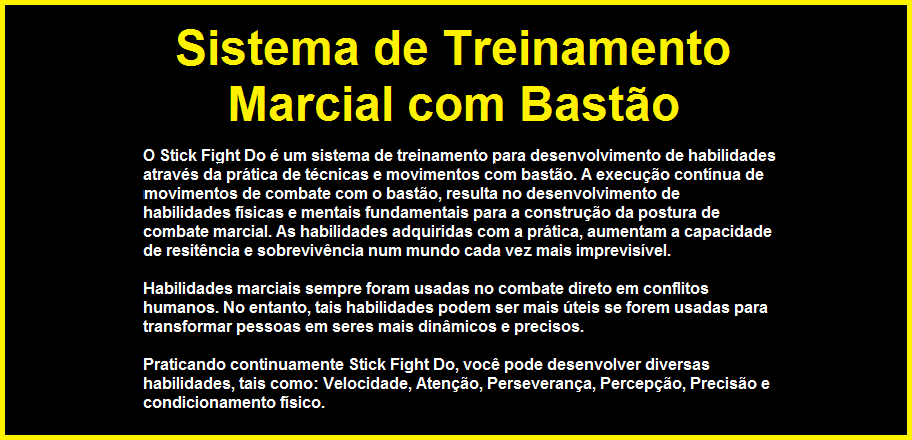 Sistema de Treinamento Marcial com Bastão

O Stick Fight Do é um sistema de treinamento para desenvolvimento de habilidades através da prática de técnicas e movimentos com bastão. A execução contínua de movimentos de combate com o bastão, resulta no desenvolvimento de habilidades físicas e mentais fundamentais para a construção da postura de combate marcial. As habilidades adquiridas com a prática, aumentam a capacidade de resitência e sobrevivência num mundo cada vez mais imprevisível.

Habilidades marciais sempre foram usadas no combate direto em conflitos humanos. No entanto, tais habilidades podem ser mais úteis se forem usadas para transformar pessoas em seres mais dinâmicos e precisos.

Praticando continuamente Stick Fight Do, você pode desenvolver diversas habilidades, tais como: Velocidade, Atenção, Perseverança, Percepção, Precisão e condicionamento físico.